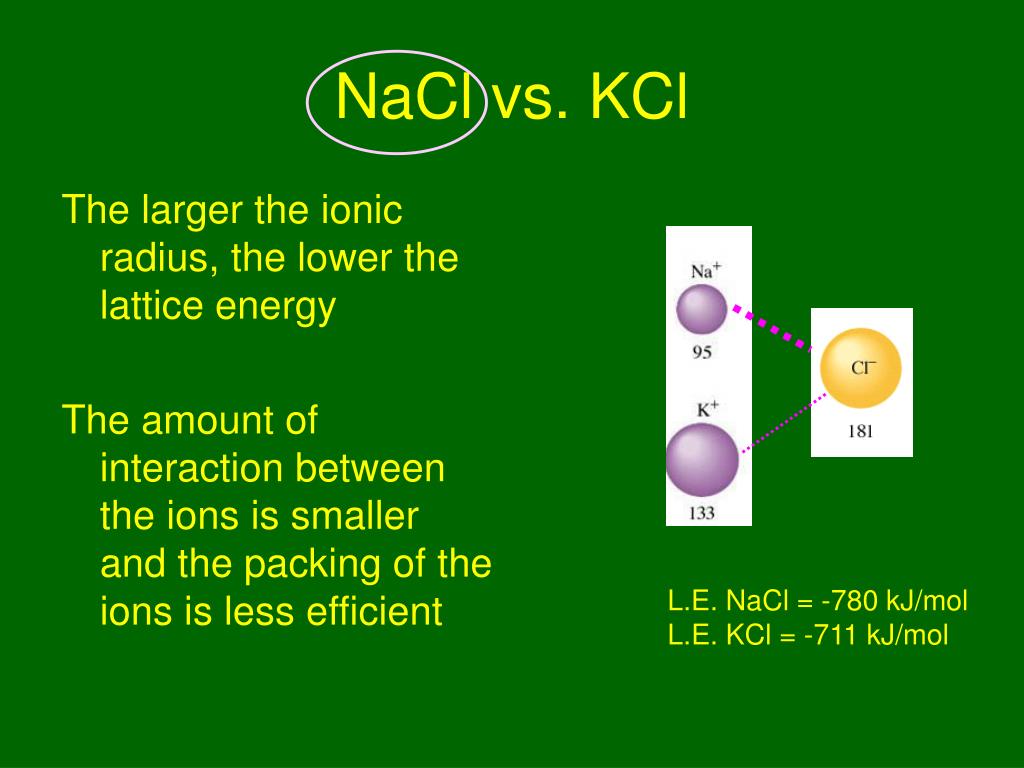 NaCl vs. KCl

The larger the ionic radius, the lower the lattice energy

The amount of interaction between the ions is smaller and the packing of the ions is less efficient

$Na^+$

95

$K^+$

133

$Cl^-$

181

L.E. NaCl = -780 kJ/mol
L.E. KCl = -711 kJ/mol